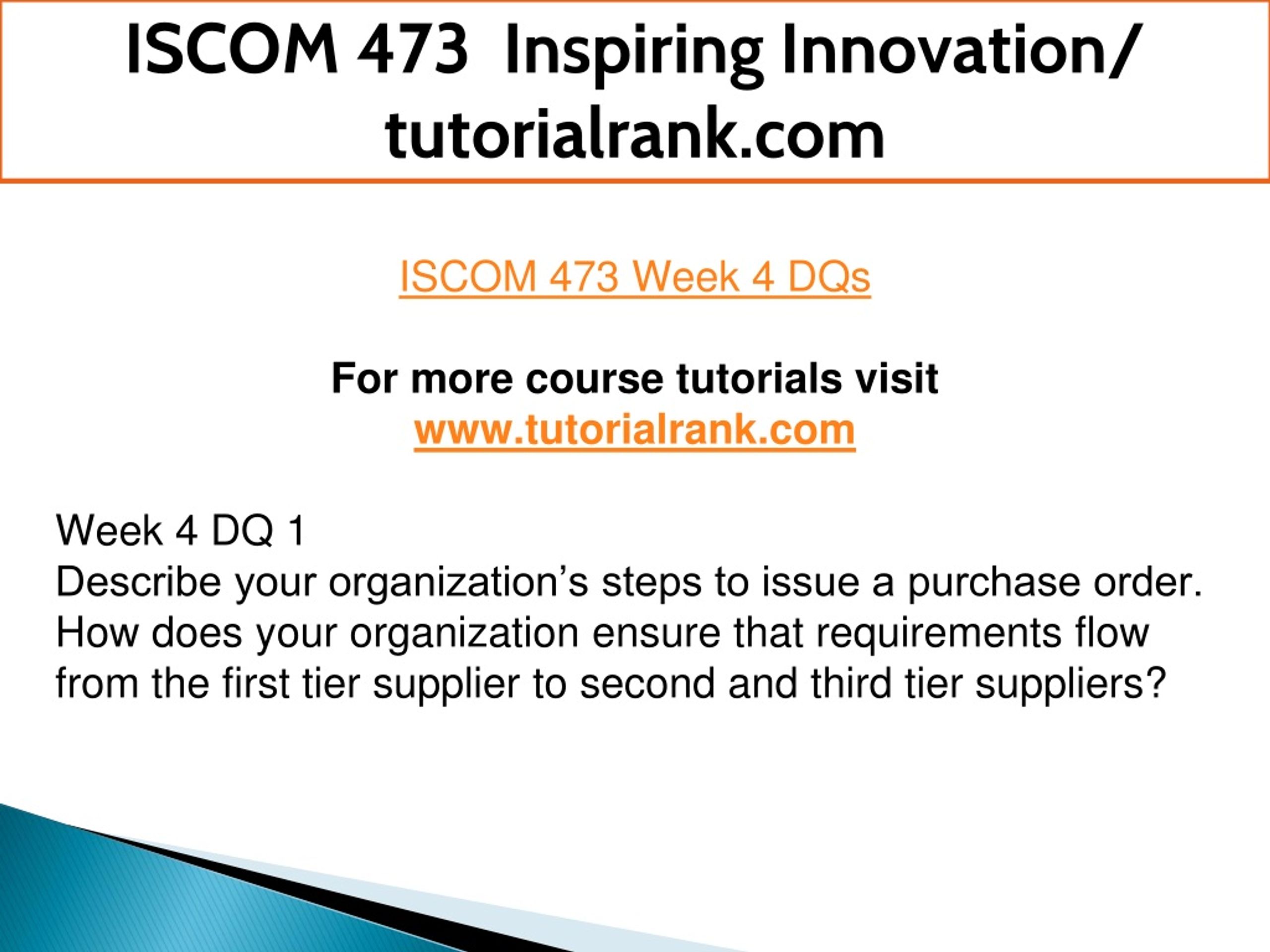 ISCOM 473 Inspiring Innovation/ tutorialrank.com

ISCOM 473 Week 4 DQs

For more course tutorials visit
www.tutorialrank.com

Week 4 DQ 1
Describe your organization’s steps to issue a purchase order. How does your organization ensure that requirements flow from the first tier supplier to second and third tier suppliers?